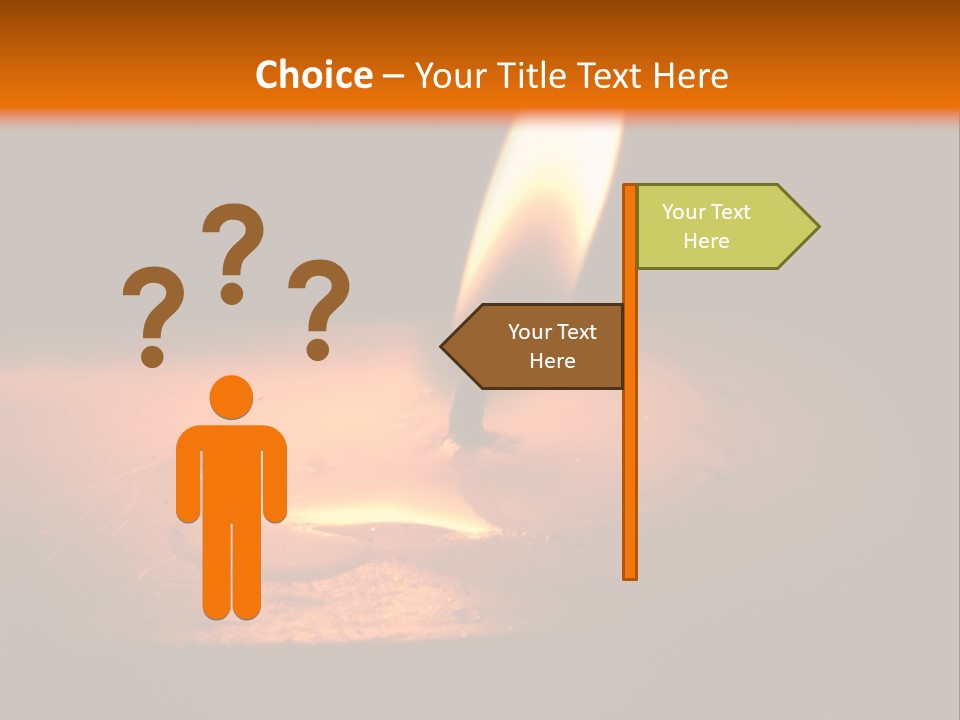 Choice – Your Title Text Here

? ? ?

Your Text Here

Your Text Here